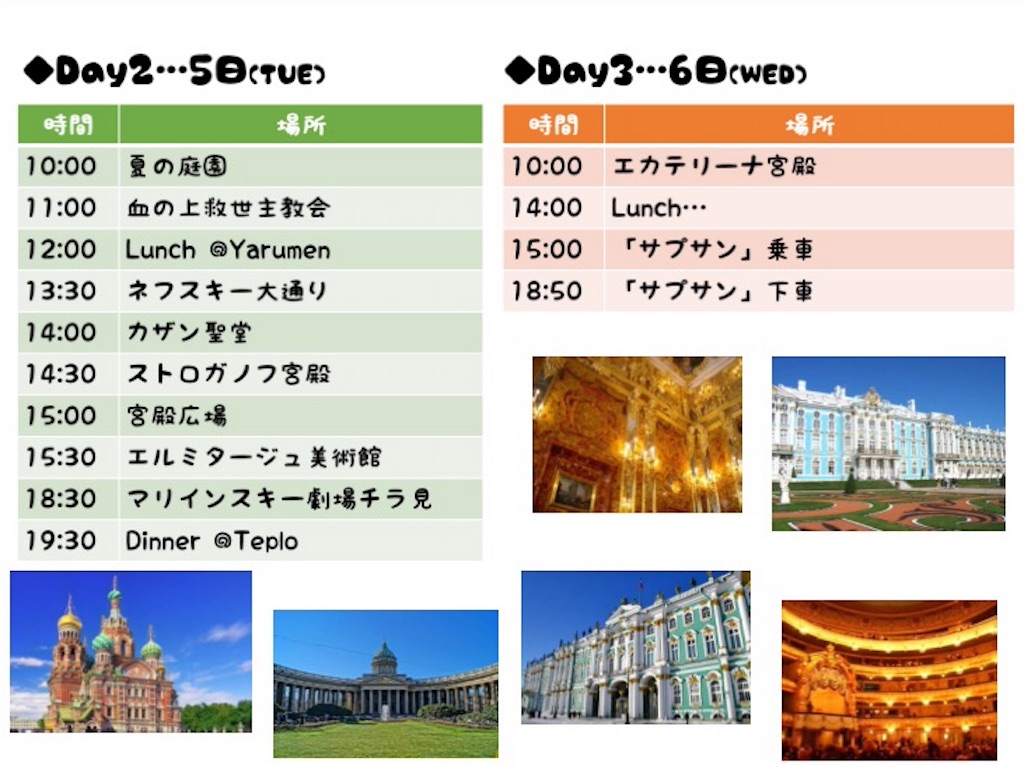 ◆Day2…5日(TUE)

| 時間 | 場所 |
|---|---|
| 10:00 | 夏の庭園 |
| 11:00 | 血の上救世主教会 |
| 12:00 | Lunch @Yarumen |
| 13:30 | ネフスキー大通り |
| 14:00 | カザン聖堂 |
| 14:30 | ストロガノフ宮殿 |
| 15:00 | 宮殿広場 |
| 15:30 | エルミタージュ美術館 |
| 18:30 | マリインスキー劇場チラ見 |
| 19:30 | Dinner @Teplo |

◆Day3…6日(WED)

| 時間 | 場所 |
|---|---|
| 10:00 | エカテリーナ宮殿 |
| 14:00 | Lunch… |
| 15:00 | 「サプサン」乗車 |
| 18:50 | 「サプサン」下車 |